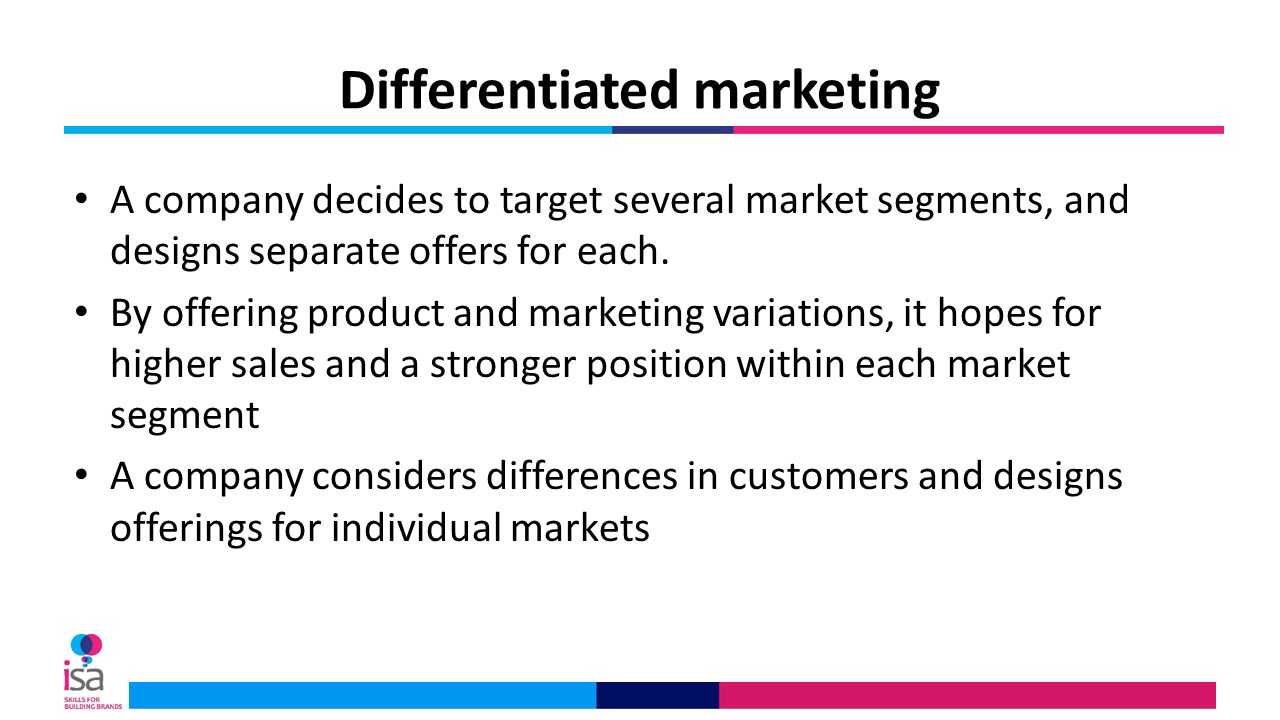 Differentiated marketing

• A company decides to target several market segments, and designs separate offers for each.

• By offering product and marketing variations, it hopes for higher sales and a stronger position within each market segment

• A company considers differences in customers and designs offerings for individual markets

isa
SKILLS FOR BUILDING BRANDS